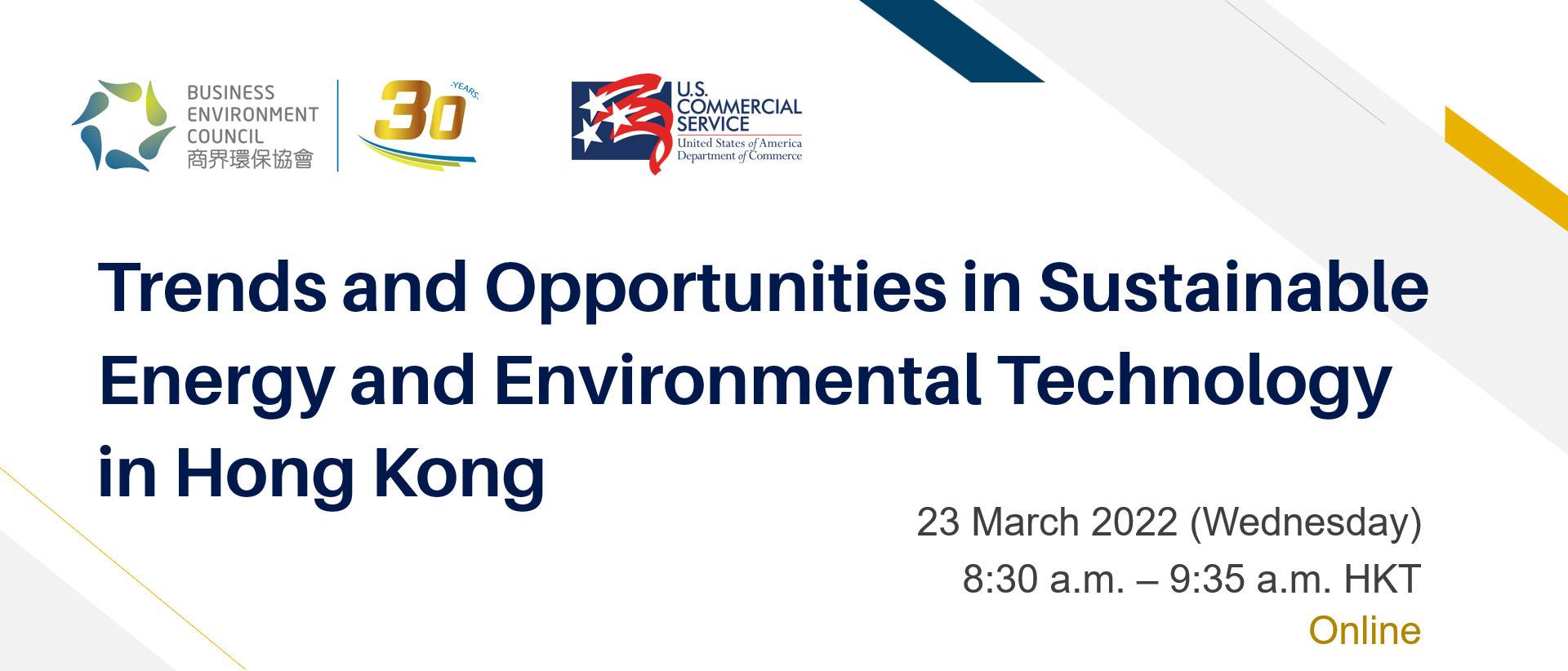 BUSINESS ENVIRONMENT COUNCIL
商界環保協會

30 -YEARS-

U.S. COMMERCIAL SERVICE
United States of America
Department of Commerce

Trends and Opportunities in Sustainable Energy and Environmental Technology in Hong Kong

23 March 2022 (Wednesday)
8:30 a.m. – 9:35 a.m. HKT
Online